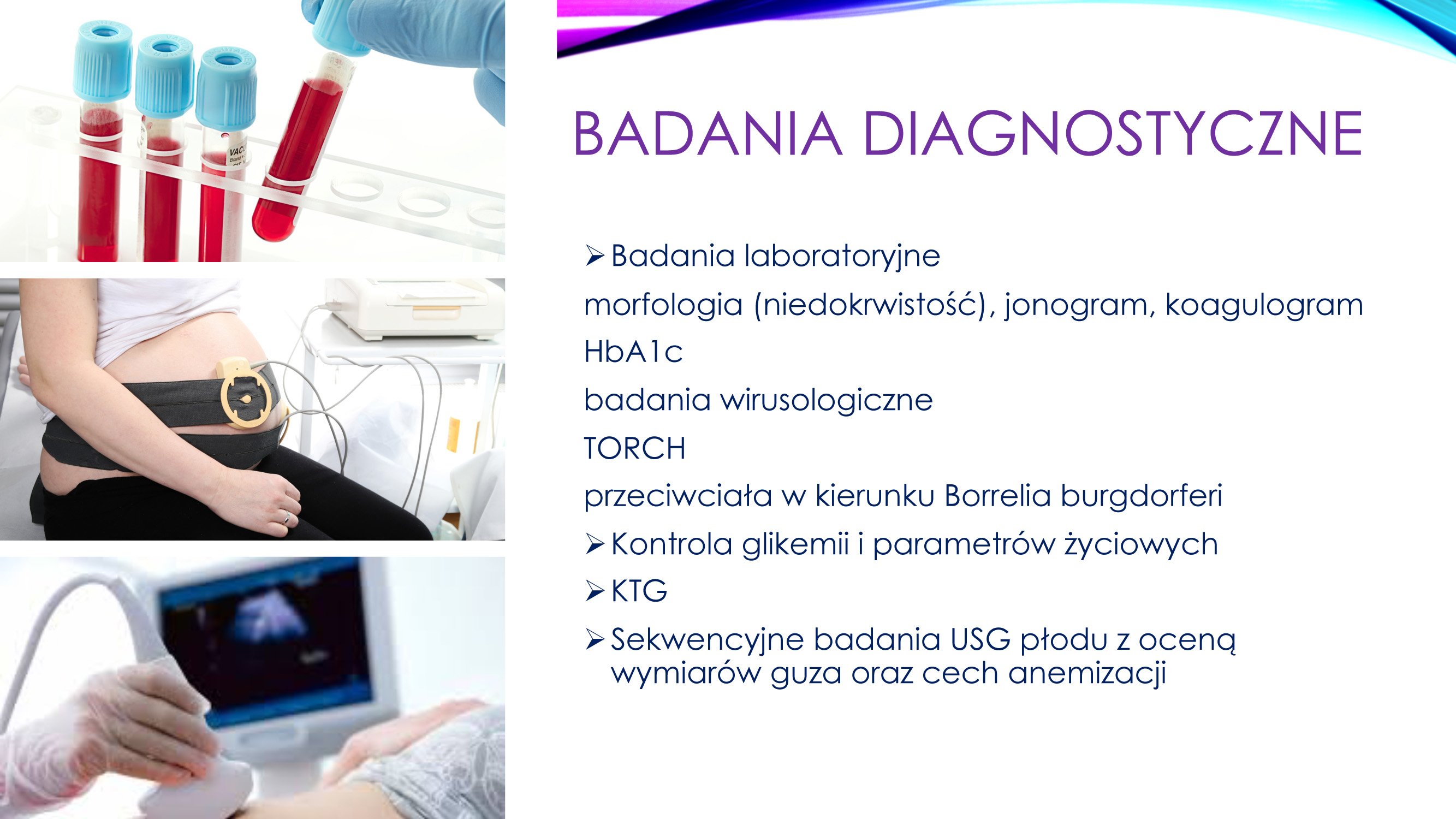 BADANIA DIAGNOSTYCZNE

➢ Badania laboratoryjne

morfologia (niedokrwistość), jonogram, koagulogram

HbA1c

badania wirusologiczne

TORCH

przeciwciała w kierunku Borrelia burgdorferi

➢ Kontrola glikemii i parametrów życiowych

➢ KTG

➢ Sekwencyjne badania USG płodu z oceną wymiarów guza oraz cech anemizacji